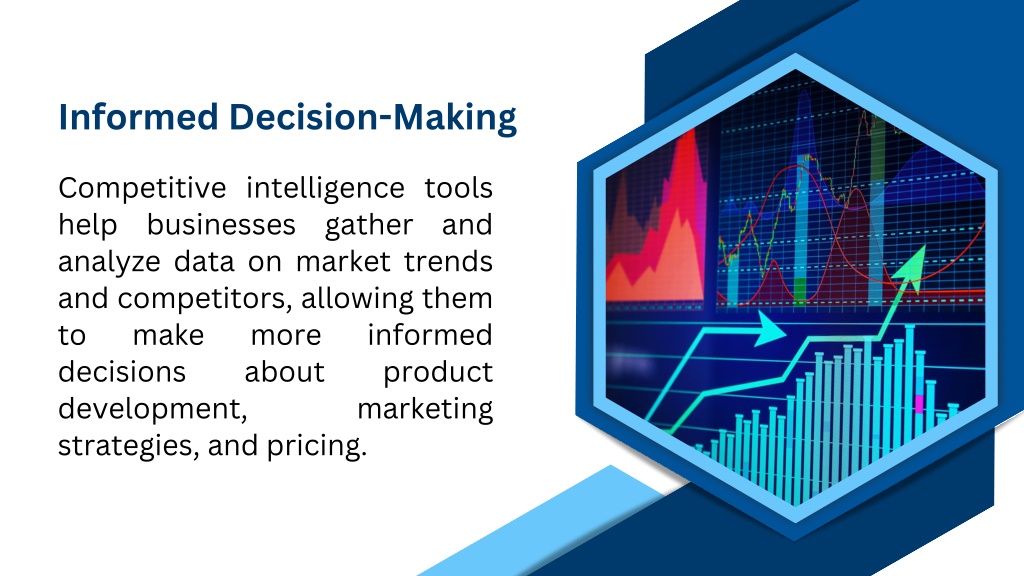 Informed Decision-Making

Competitive intelligence tools help businesses gather and analyze data on market trends and competitors, allowing them to make more informed decisions about product development, marketing strategies, and pricing.